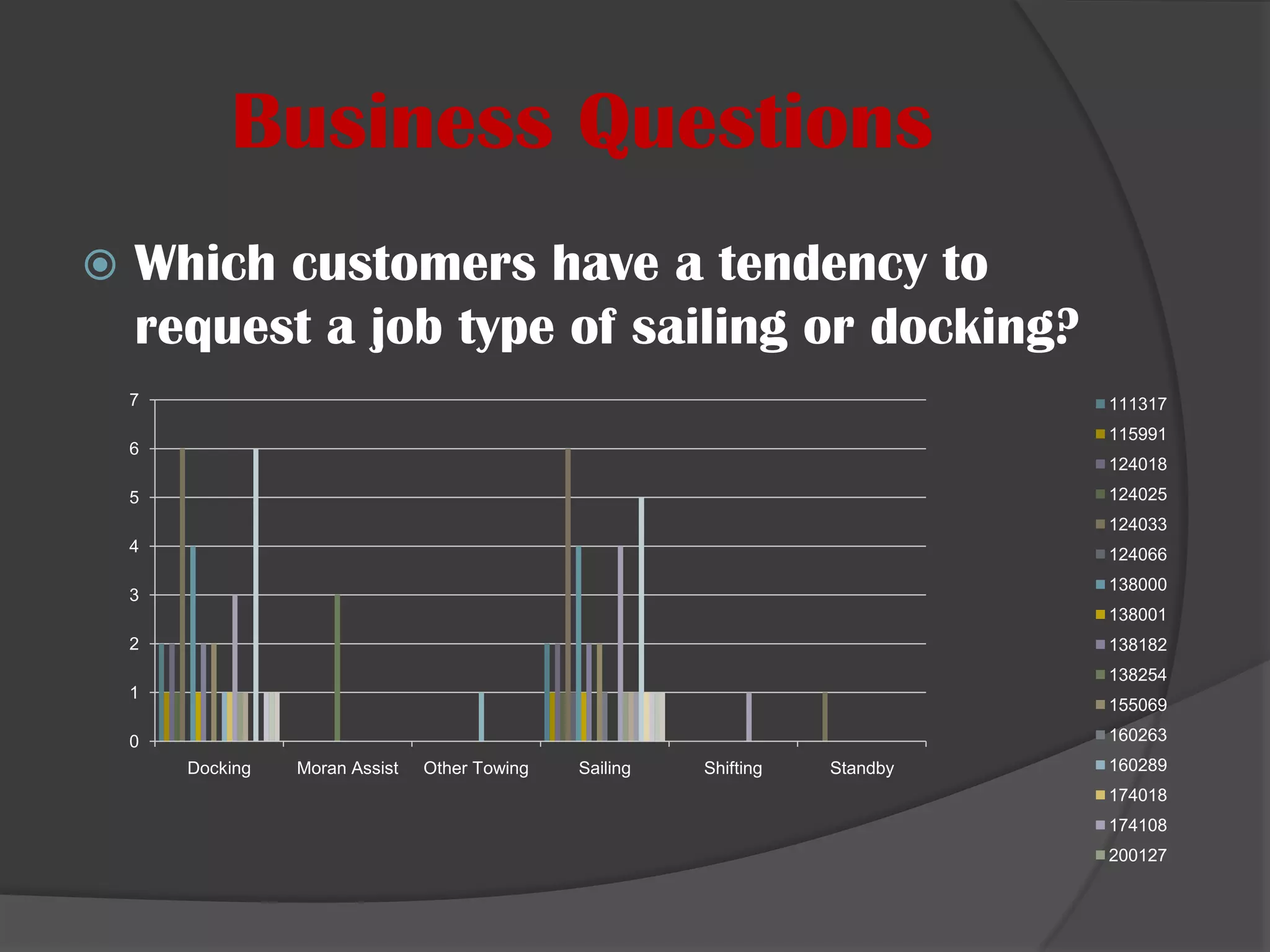 Business Questions

Which customers have a tendency to request a job type of sailing or docking?

7
6
5
4
3
2
1
0

Docking
Moran Assist
Other Towing
Sailing
Shifting
Standby

111317
115991
124018
124025
124033
124066
138000
138001
138182
138254
155069
160263
160289
174018
174108
200127